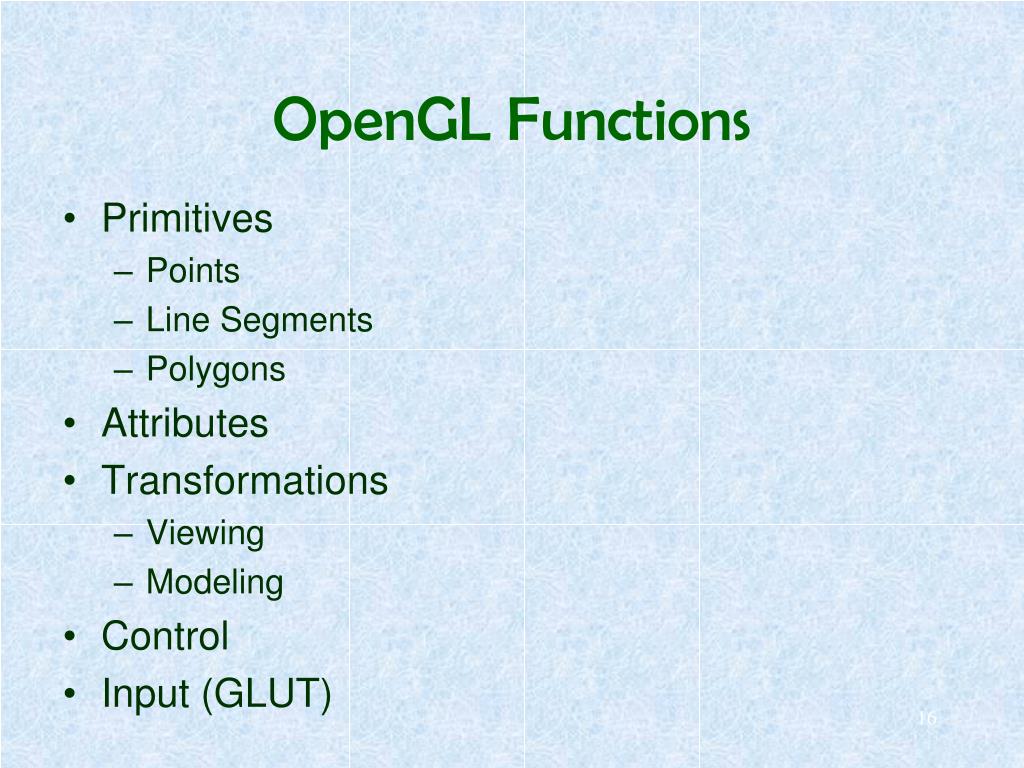 OpenGL Functions

• Primitives
– Points
– Line Segments
– Polygons
• Attributes
• Transformations
– Viewing
– Modeling
• Control
• Input (GLUT)

16